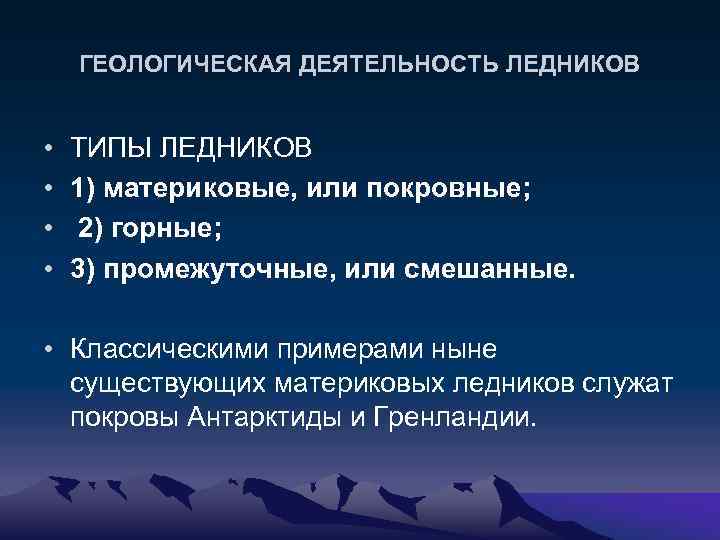 ГЕОЛОГИЧЕСКАЯ ДЕЯТЕЛЬНОСТЬ ЛЕДНИКОВ

• ТИПЫ ЛЕДНИКОВ
• 1) материковые, или покровные;
• 2) горные;
• 3) промежуточные, или смешанные.

• Классическими примерами ныне существующих материковых ледников служат покровы Антарктиды и Гренландии.